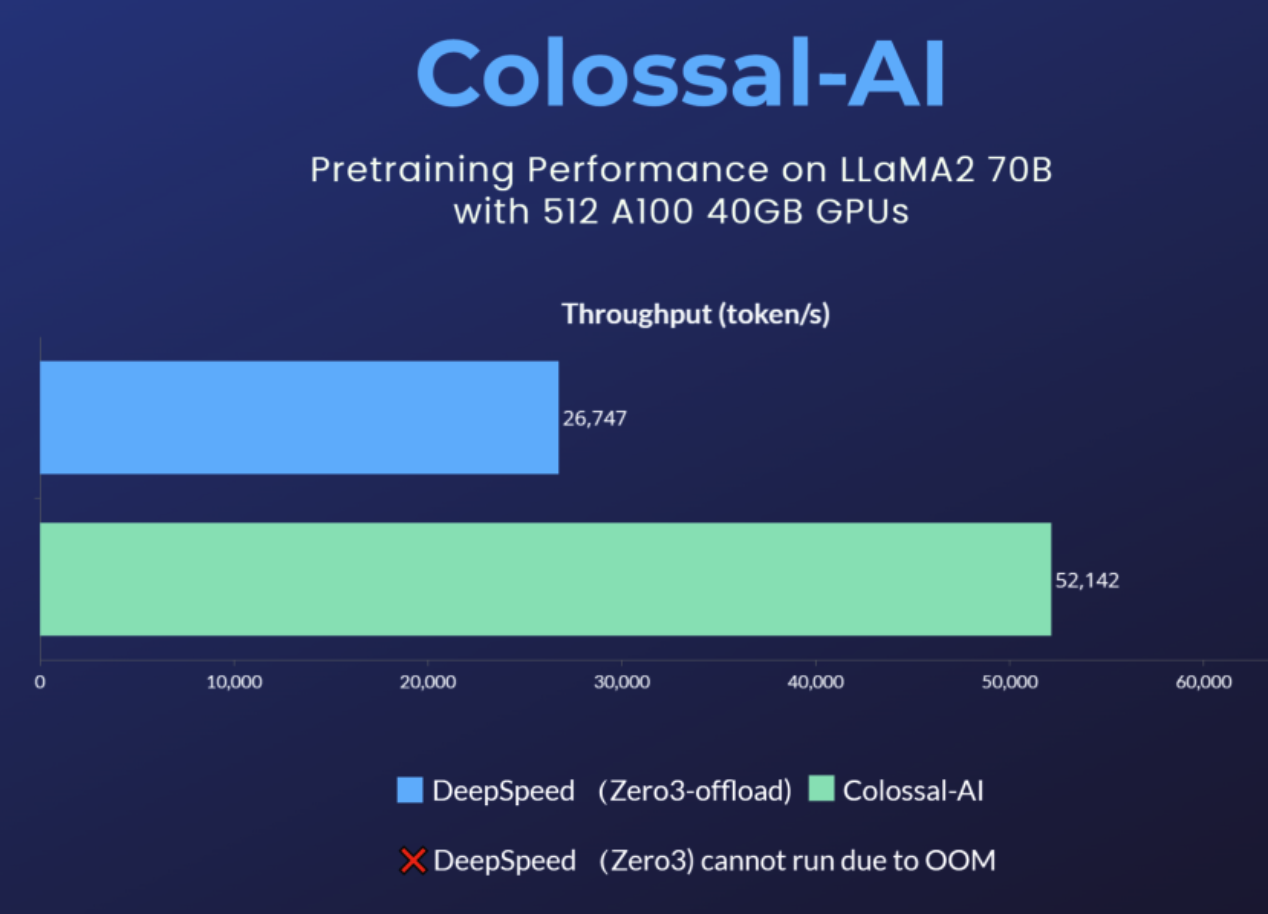 Colossal-AI

Pretraining Performance on LLaMA2 70B with 512 A100 40GB GPUs

Throughput (token/s)

26,747

52,142

0
10,000
20,000
30,000
40,000
50,000
60,000

DeepSpeed (Zero3-offload) Colossal-AI

DeepSpeed (Zero3) cannot run due to OOM